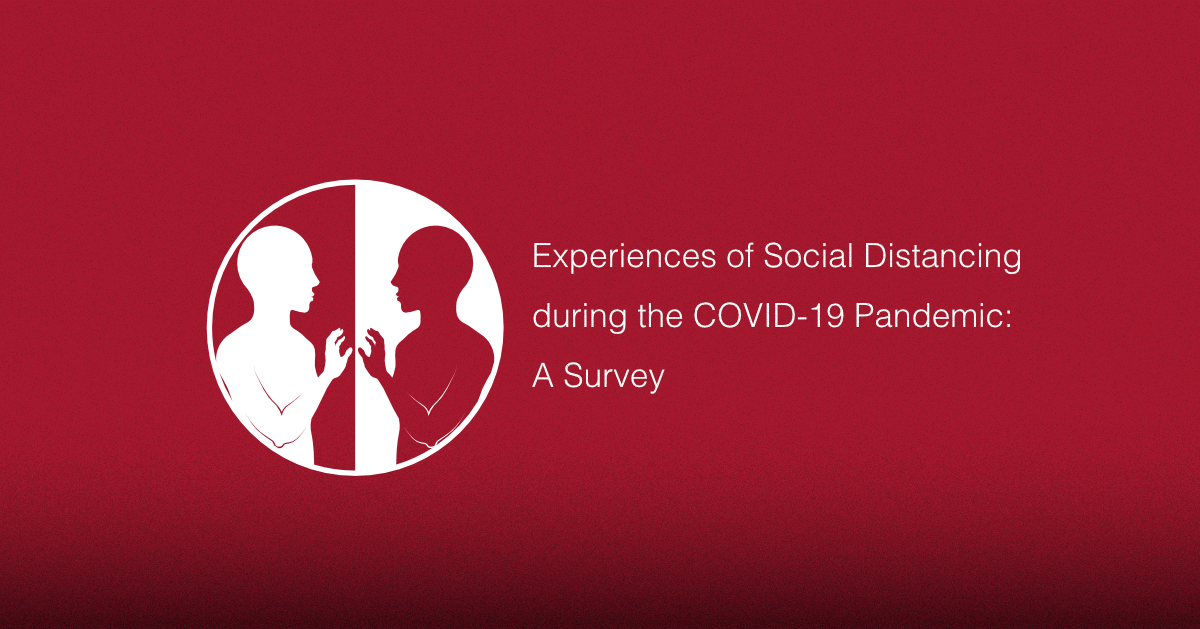 Experiences of Social Distancing during the COVID-19 Pandemic: A Survey